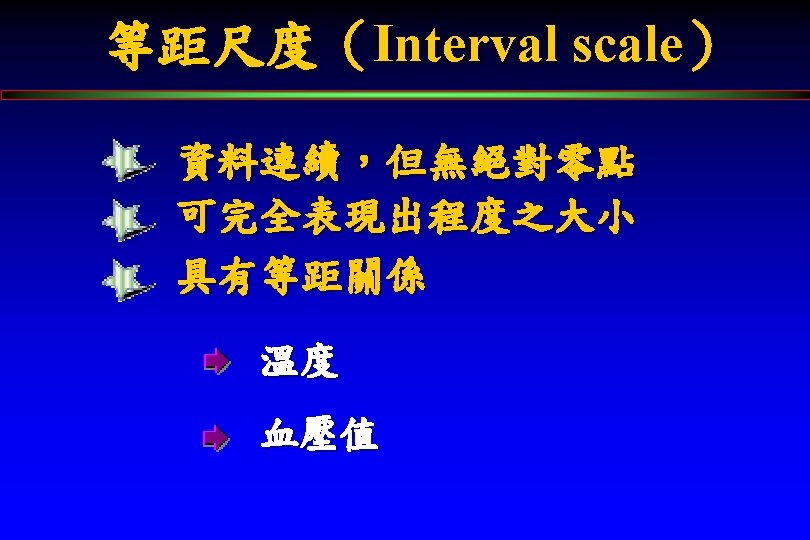 等距尺度（Interval scale）

資料連續，但無絕對零點

可完全表現出程度之大小

具有等距關係

溫度

血壓值